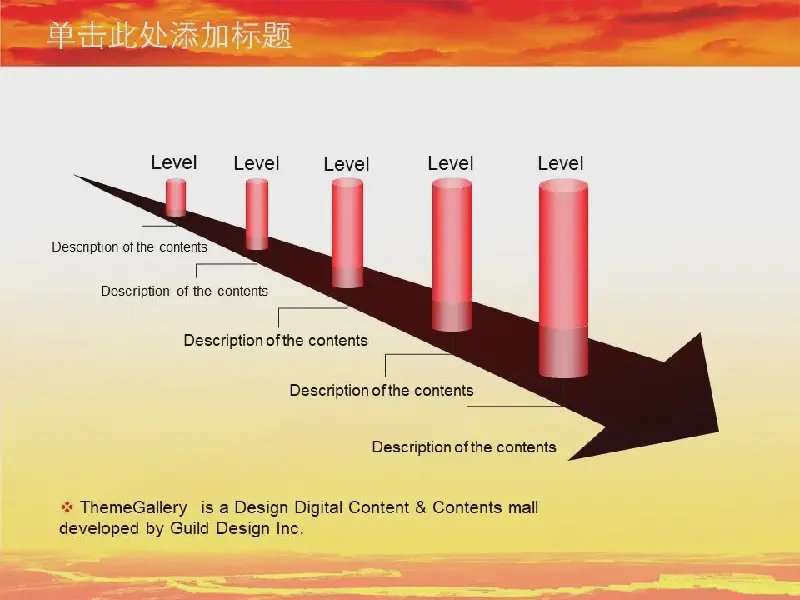 单击此处添加标题

Level Level Level Level Level

Description of the contents

Description of the contents

Description of the contents

Description of the contents

Description of the contents

ThemeGallery is a Design Digital Content & Contents mall developed by Guild Design Inc.